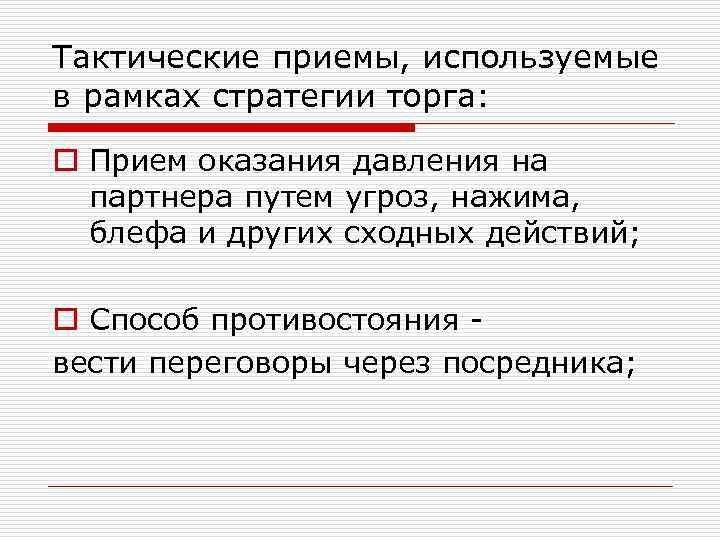 Тактические приемы, используемые в рамках стратегии торга:

Прием оказания давления на партнера путем угроз, нажима, блефа и других сходных действий;

Способ противостояния -
вести переговоры через посредника;